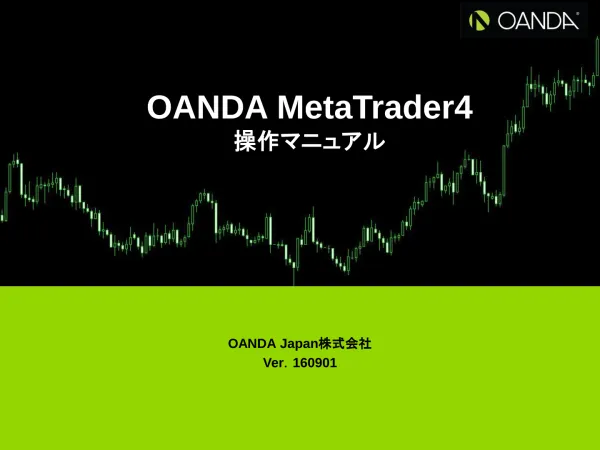 OANDA

OANDA MetaTrader4
操作マニュアル

OANDA Japan株式会社
Ver. 160901